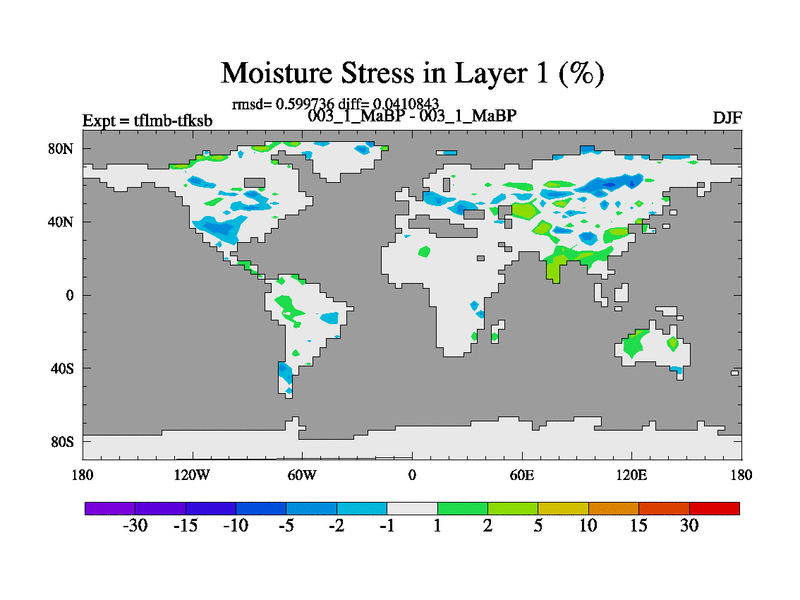 Moisture Stress in Layer 1 (%)

rmsd= 0.599736 diff= 0.0410843

Expt = tflmb-tfksb

003_1_MaBP - 003_1_MaBP

DJF

80N

40N

0

40S

80S

180

120W

60W

0

60E

120E

180

-30 -15 -10 -5 -2 -1 1 2 5 10 15 30